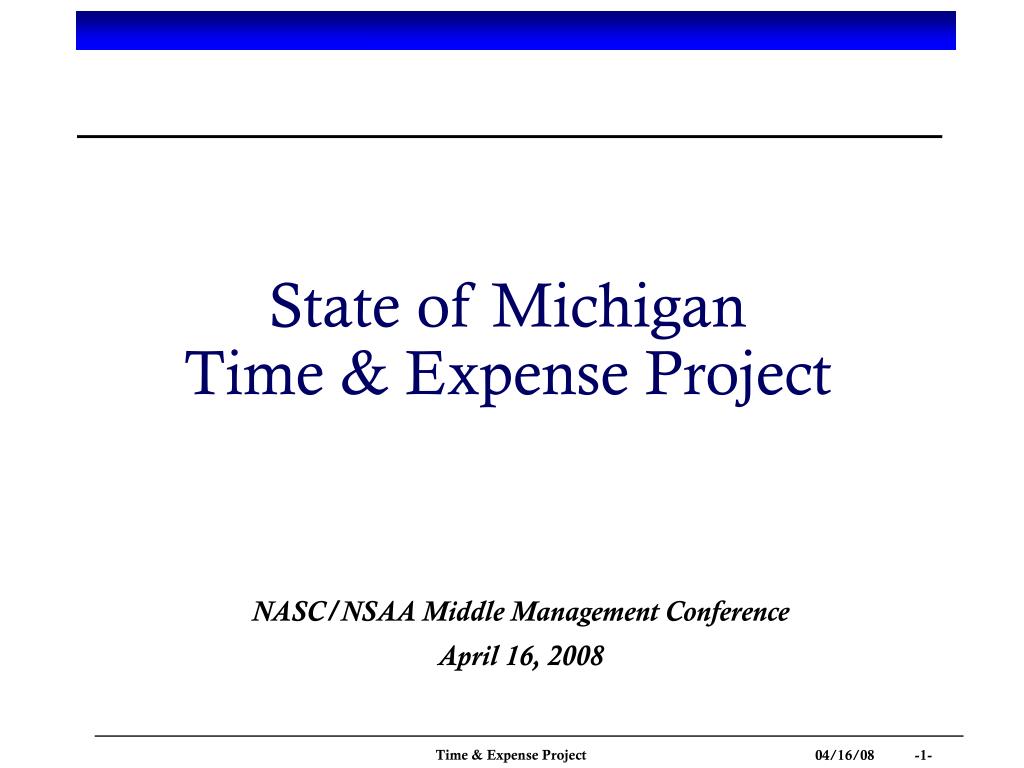 State of Michigan
Time & Expense Project

NASC/NSAA Middle Management Conference
April 16, 2008

Time & Expense Project 04/16/08 -1-